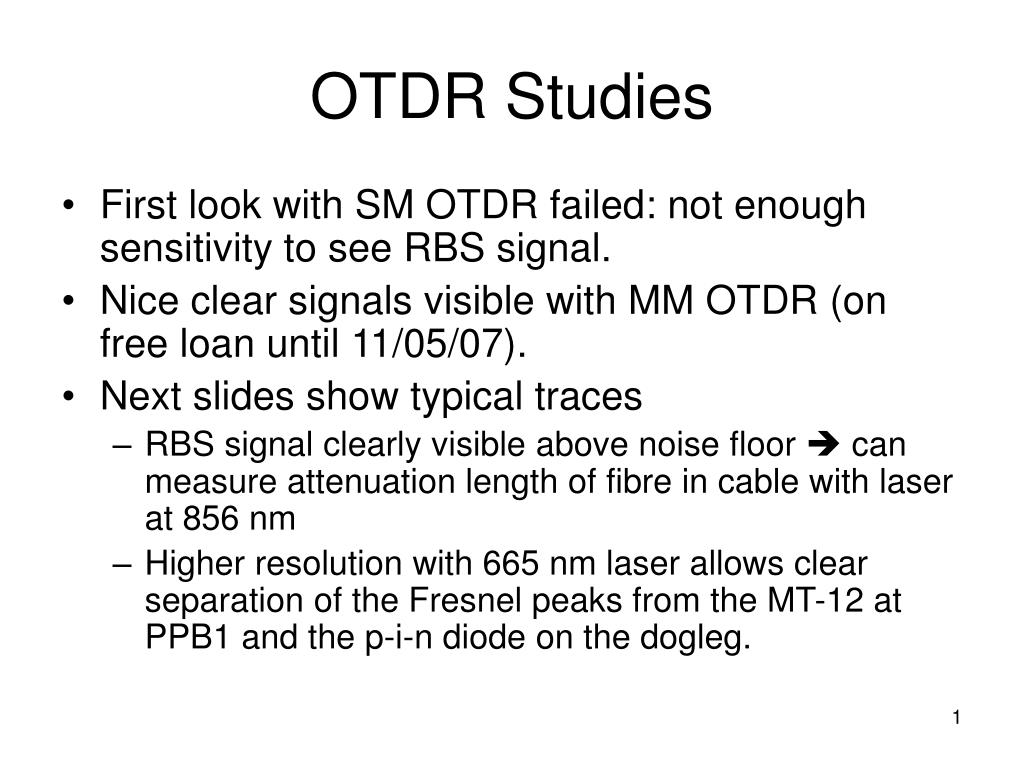 OTDR Studies

• First look with SM OTDR failed: not enough sensitivity to see RBS signal.
• Nice clear signals visible with MM OTDR (on free loan until 11/05/07).
• Next slides show typical traces
– RBS signal clearly visible above noise floor ➔ can measure attenuation length of fibre in cable with laser at 856 nm
– Higher resolution with 665 nm laser allows clear separation of the Fresnel peaks from the MT-12 at PPB1 and the p-i-n diode on the dogleg.

1